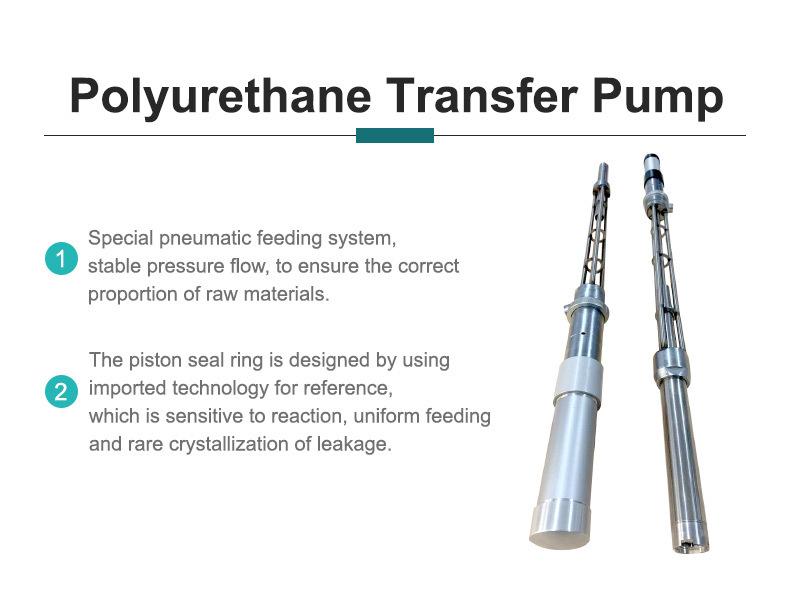 Polyurethane Transfer Pump

1 Special pneumatic feeding system, stable pressure flow, to ensure the correct proportion of raw materials.

2 The piston seal ring is designed by using imported technology for reference, which is sensitive to reaction, uniform feeding and rare crystallization of leakage.